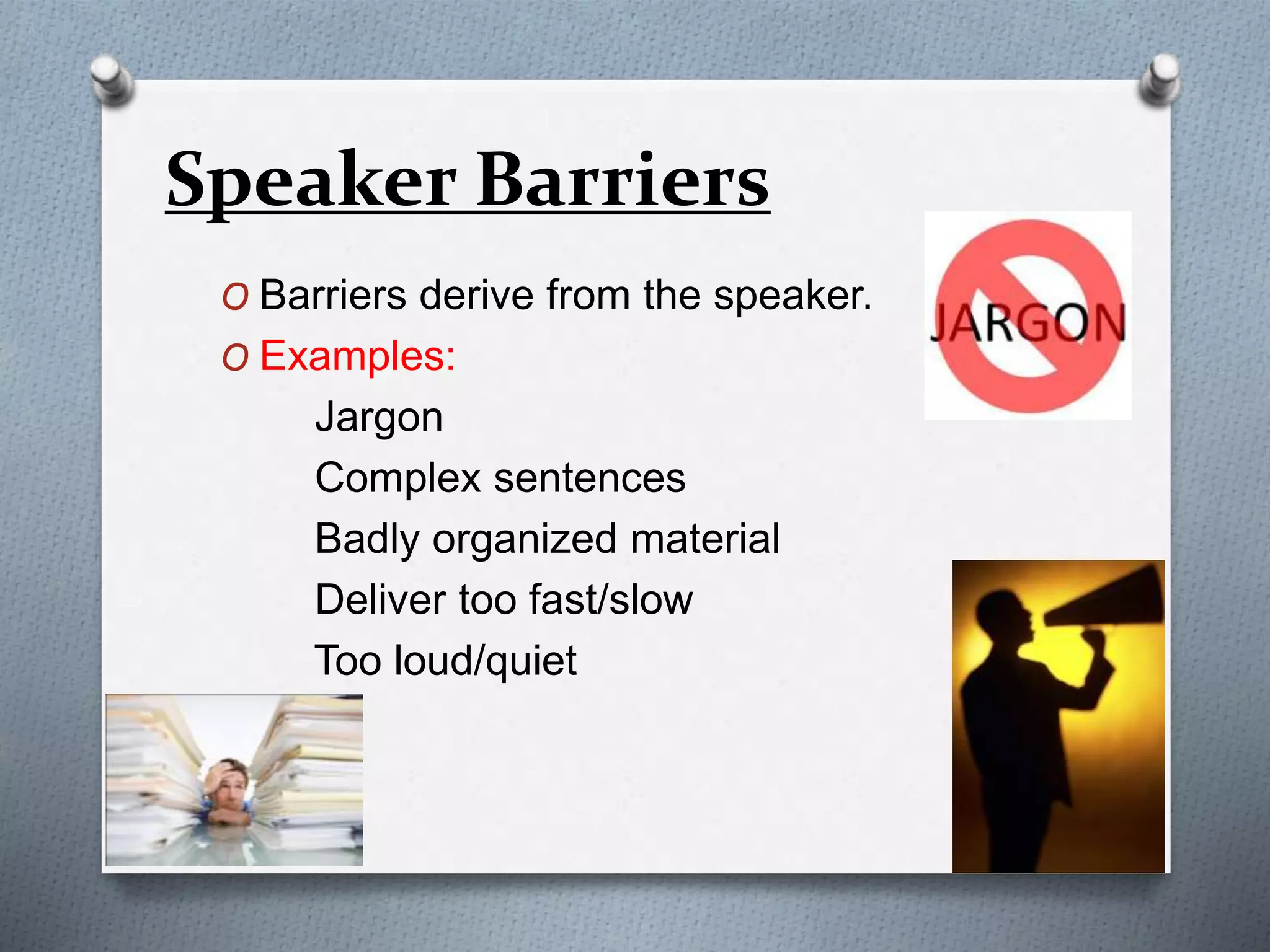 Speaker Barriers

O Barriers derive from the speaker.

O Examples:

Jargon

Complex sentences

Badly organized material

Deliver too fast/slow

Too loud/quiet

JARGON